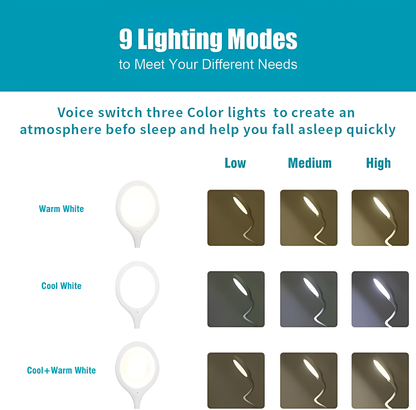 9 Lighting Modes
to Meet Your Different Needs

Voice switch three Color lights to create an atmosphere befo sleep and help you fall asleep quickly

Low
Medium
High

Warm White

Cool White

Cool+Warm White